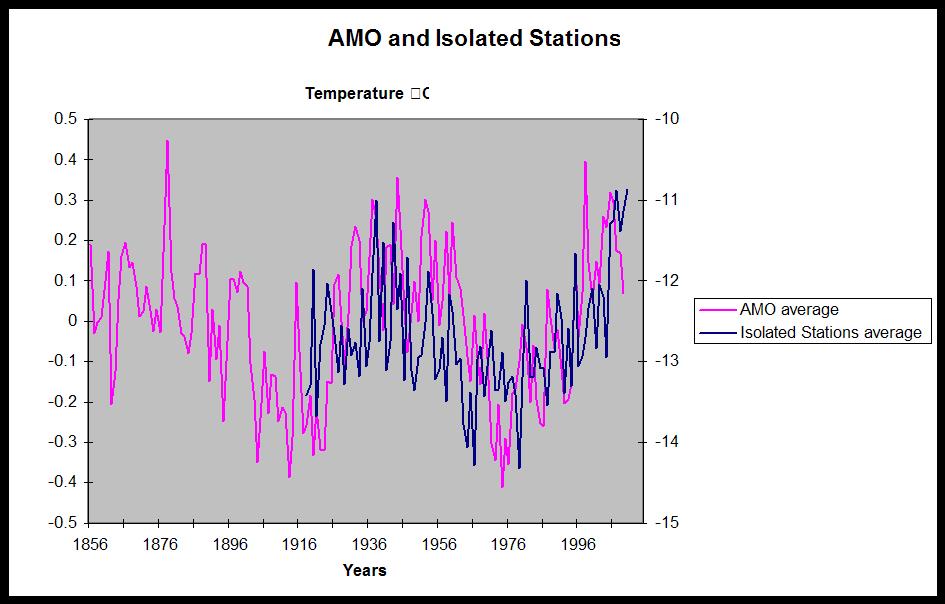 AMO and Isolated Stations

Temperature □C

0.5
0.4
0.3
0.2
0.1
0
-0.1
-0.2
-0.3
-0.4
-0.5

-10
-11
-12
-13
-14
-15

1856 1876 1896 1916 1936 1956 1976 1996

Years

AMO average
Isolated Stations average